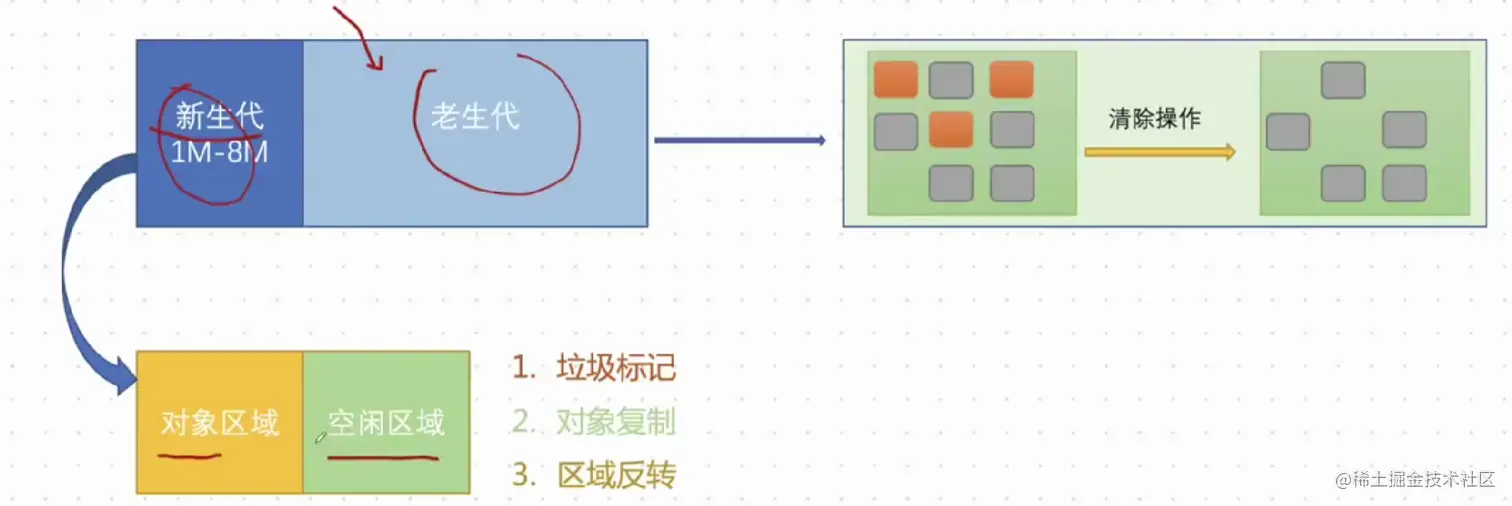 新生代
1M-8M

老生代

清除操作

对象区域

空闲区域

1. 垃圾标记
2. 对象复制
3. 区域反转

@稀土掘金技术社区